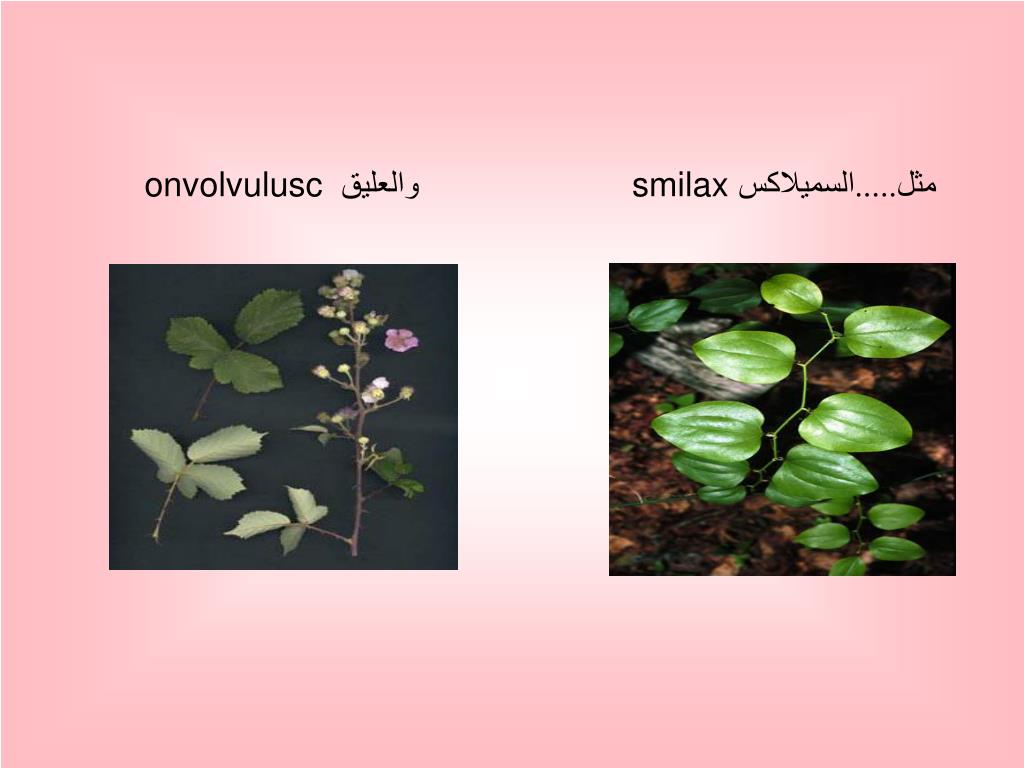 مثل.....السميلاكس smilax

والعليق onvolvulusc